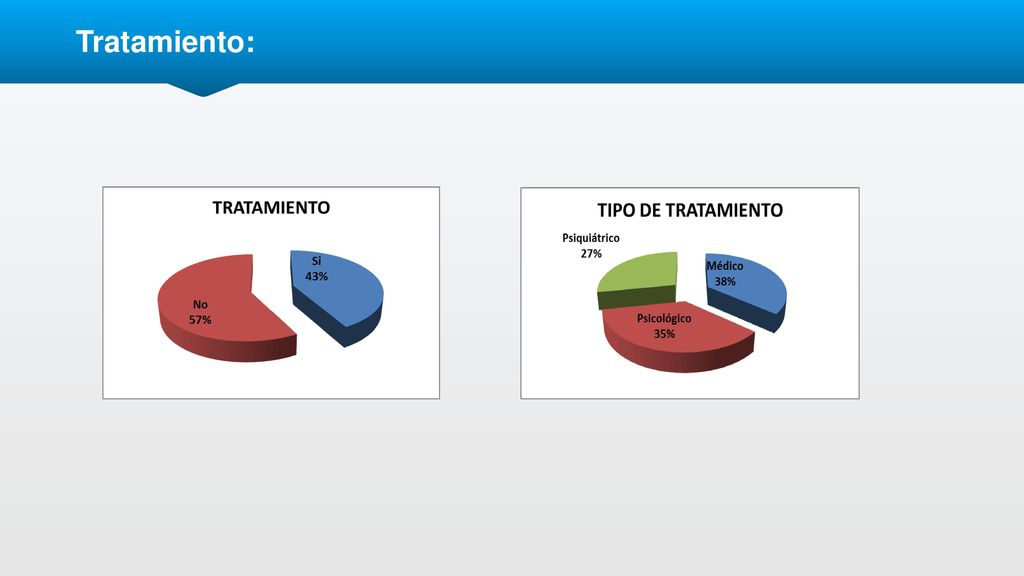 Tratamiento:

TRATAMIENTO

Si
43%

No
57%

TIPO DE TRATAMIENTO

Psiquiátrico
27%

Médico
38%

Psicológico
35%